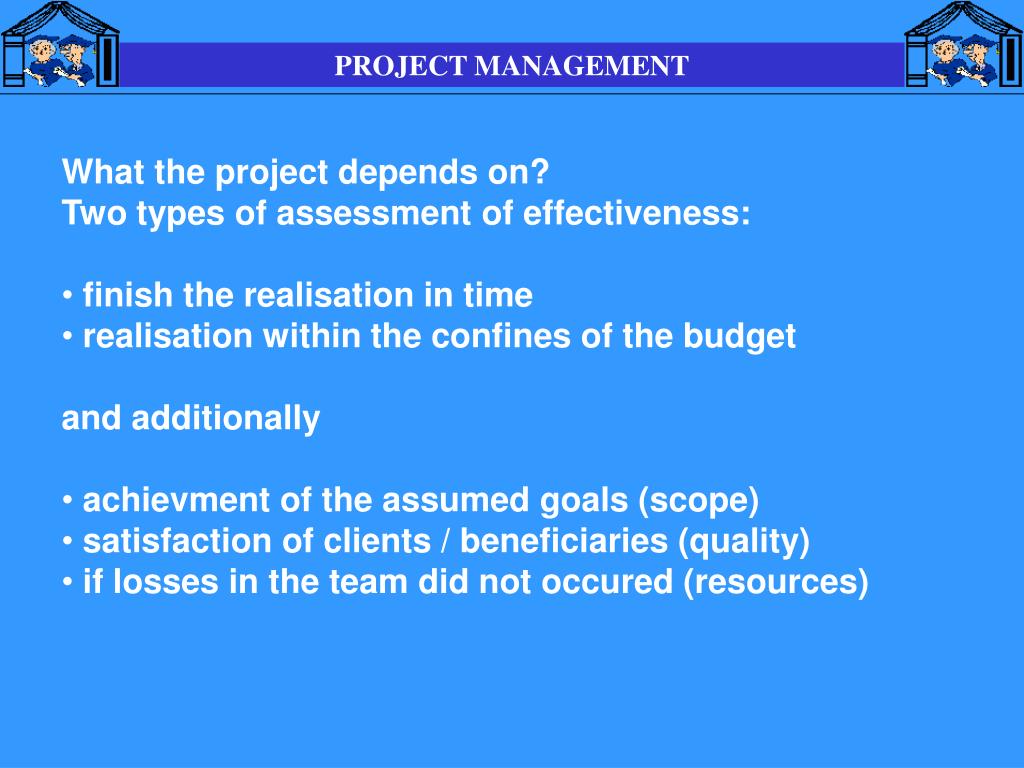 PROJECT MANAGEMENT

What the project depends on?
Two types of assessment of effectiveness:

• finish the realisation in time
• realisation within the confines of the budget

and additionally

• achievment of the assumed goals (scope)
• satisfaction of clients / beneficiaries (quality)
• if losses in the team did not occured (resources)